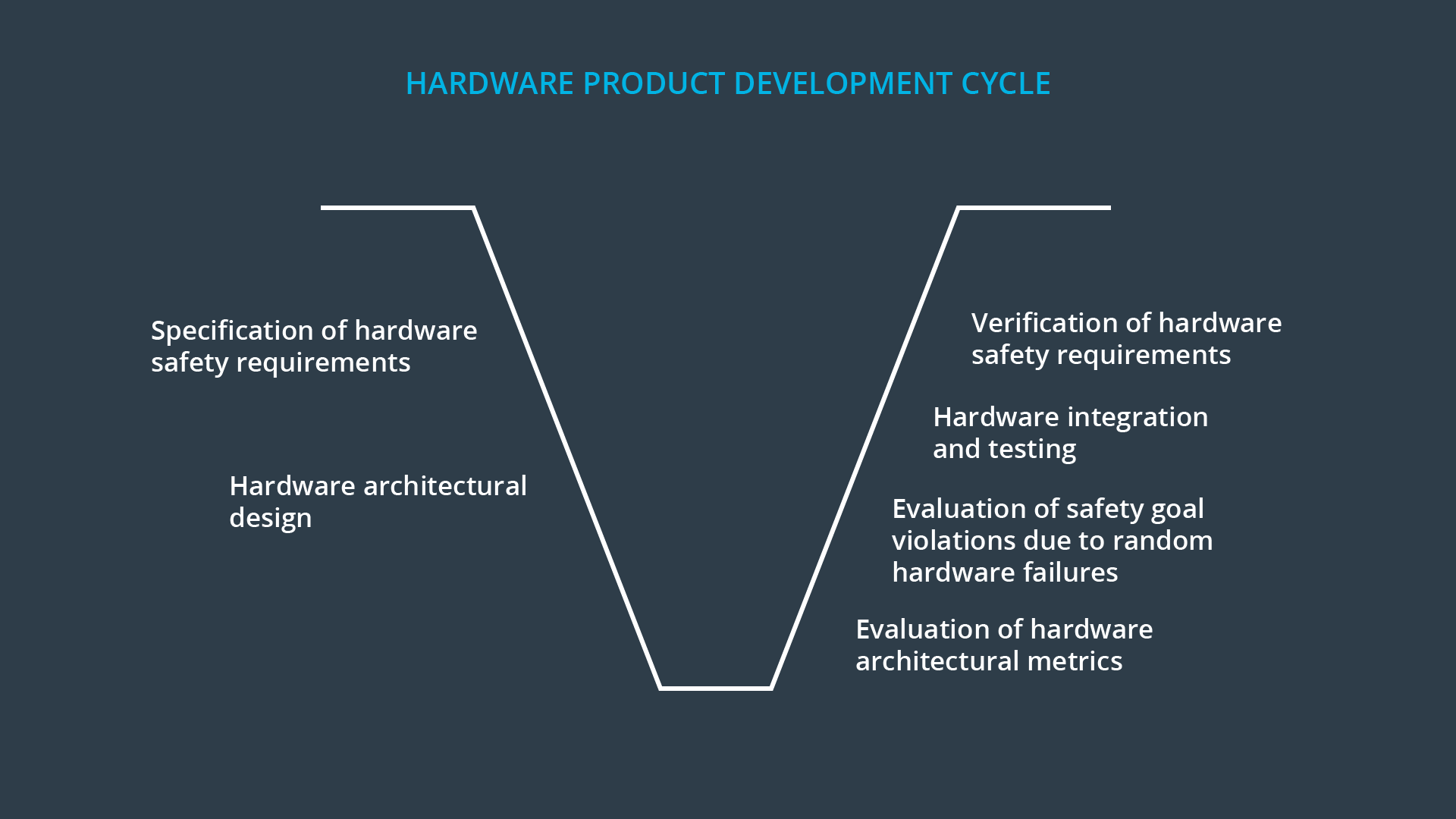 HARDWARE PRODUCT DEVELOPMENT CYCLE

Specification of hardware safety requirements

Hardware architectural design

Verification of hardware safety requirements

Hardware integration and testing

Evaluation of safety goal violations due to random hardware failures

Evaluation of hardware architectural metrics